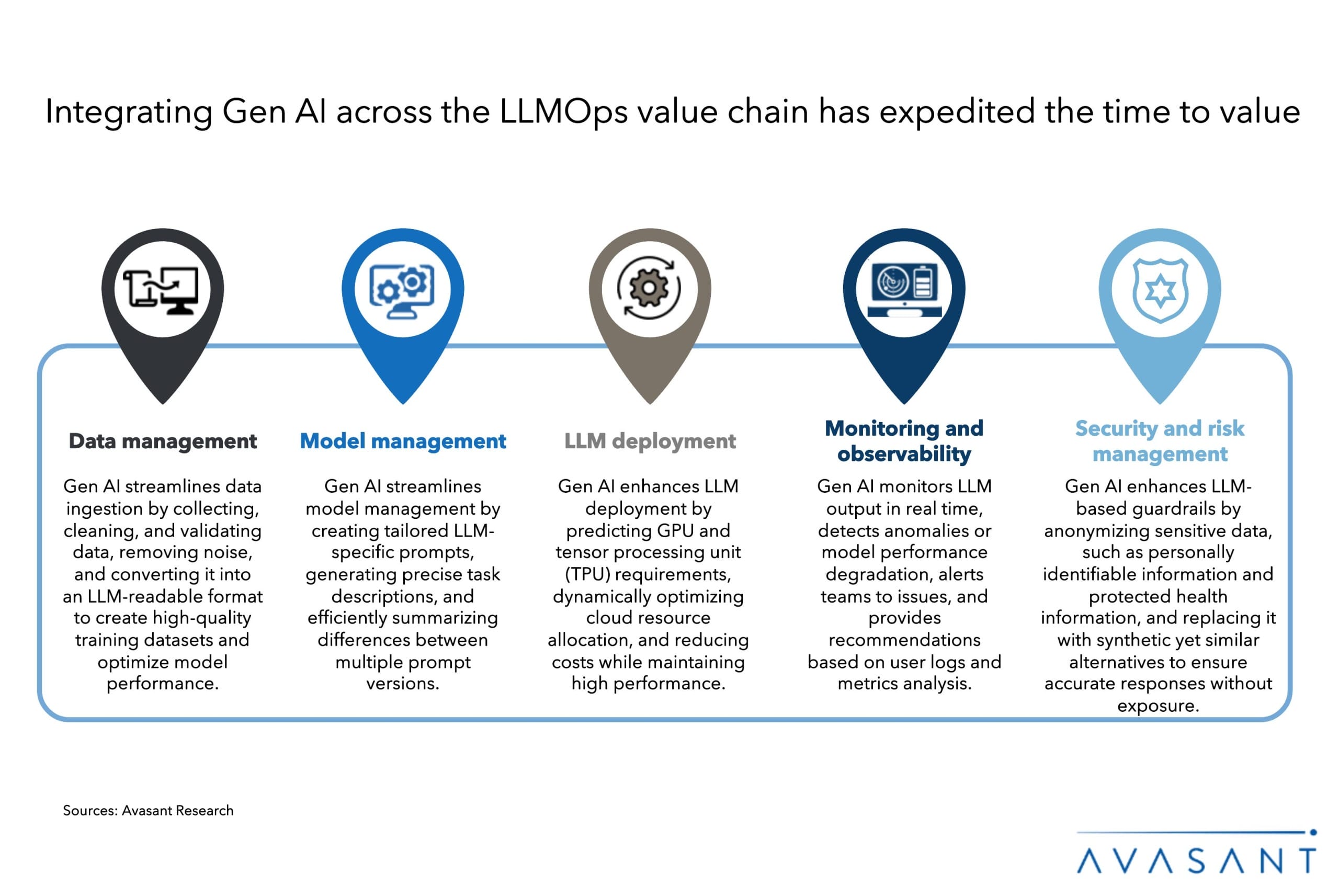 Integrating Gen AI across the LLMOps value chain has expedited the time to value

Data management

Gen AI streamlines data ingestion by collecting, cleaning, and validating data, removing noise, and converting it into an LLM-readable format to create high-quality training datasets and optimize model performance.

Model management

Gen AI streamlines model management by creating tailored LLM-specific prompts, generating precise task descriptions, and efficiently summarizing differences between multiple prompt versions.

LLM deployment

Gen AI enhances LLM deployment by predicting GPU and tensor processing unit (TPU) requirements, dynamically optimizing cloud resource allocation, and reducing costs while maintaining high performance.

Monitoring and observability

Gen AI monitors LLM output in real time, detects anomalies or model performance degradation, alerts teams to issues, and provides recommendations based on user logs and metrics analysis.

Security and risk management

Gen AI enhances LLM-based guardrails by anonymizing sensitive data, such as personally identifiable information and protected health information, and replacing it with synthetic yet similar alternatives to ensure accurate responses without exposure.

Sources: Avasant Research

AVASANT